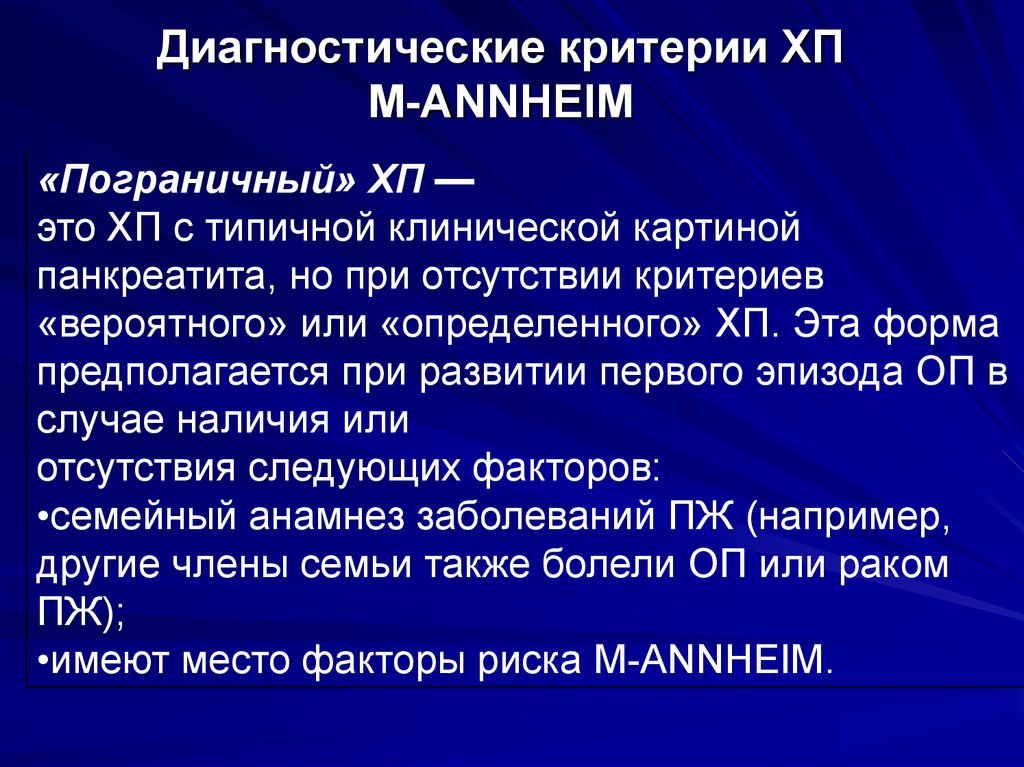 Диагностические критерии ХП
M-ANNHEIM

«Пограничный» ХП —
это ХП с типичной клинической картиной панкреатита, но при отсутствии критериев «вероятного» или «определенного» ХП. Эта форма предполагается при развитии первого эпизода ОП в случае наличия или
отсутствия следующих факторов:
•семейный анамнез заболеваний ПЖ (например, другие члены семьи также болели ОП или раком ПЖ);
•имеют место факторы риска M-ANNHEIM.